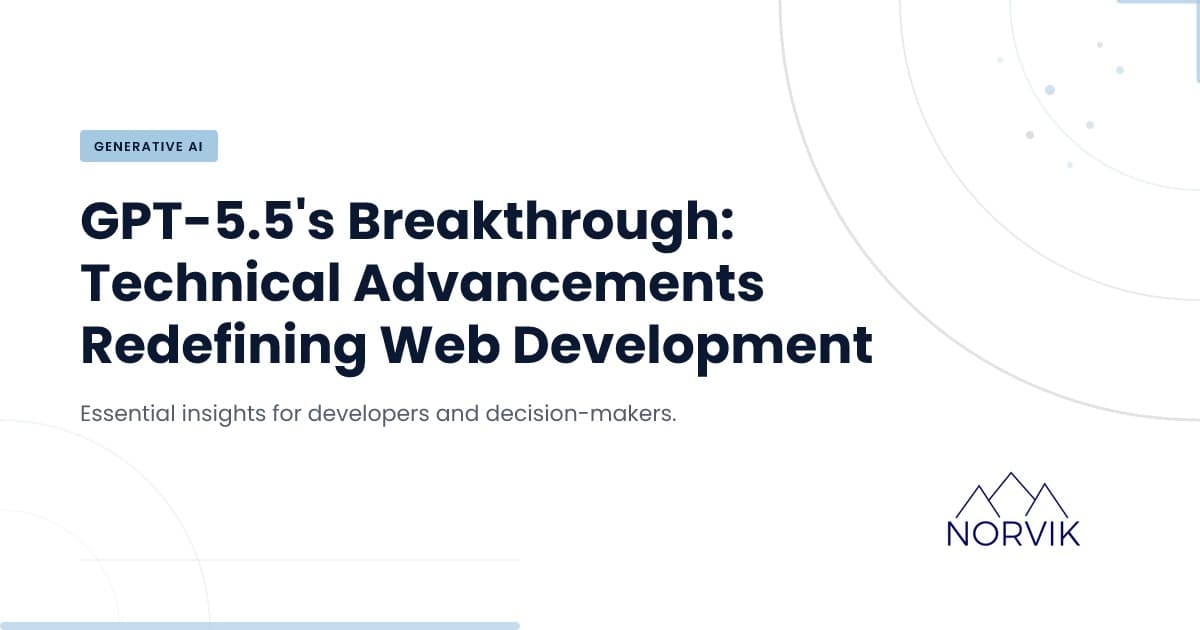 GENERATIVE AI

GPT-5.5's Breakthrough: Technical Advancements Redefining Web Development

Essential insights for developers and decision-makers.

NORVIK